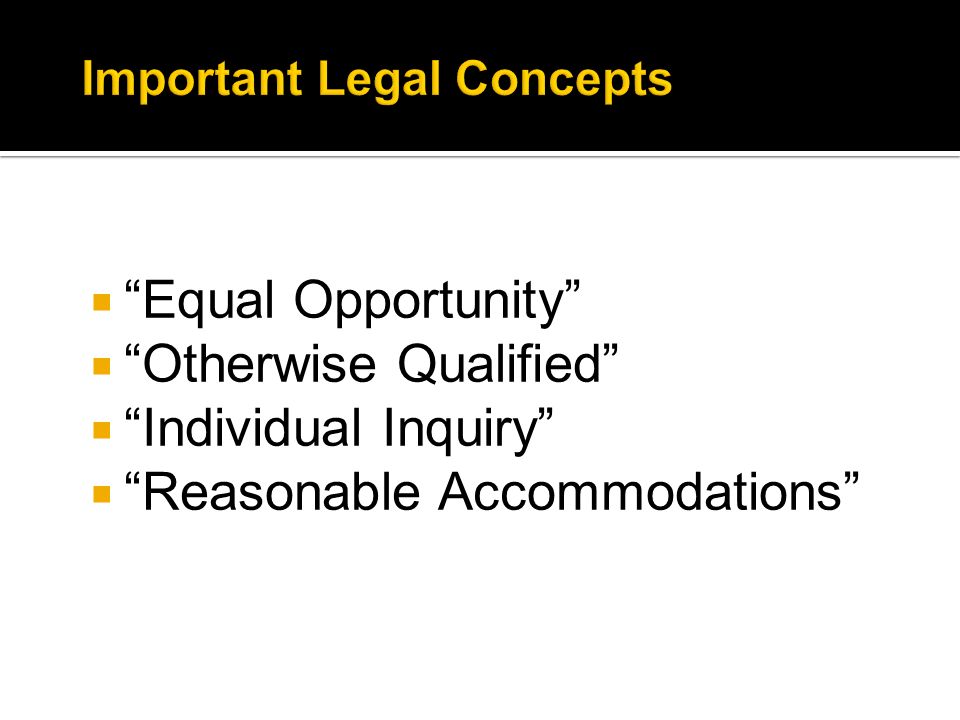 Important Legal Concepts

- “Equal Opportunity”
- “Otherwise Qualified”
- “Individual Inquiry”
- “Reasonable Accommodations”